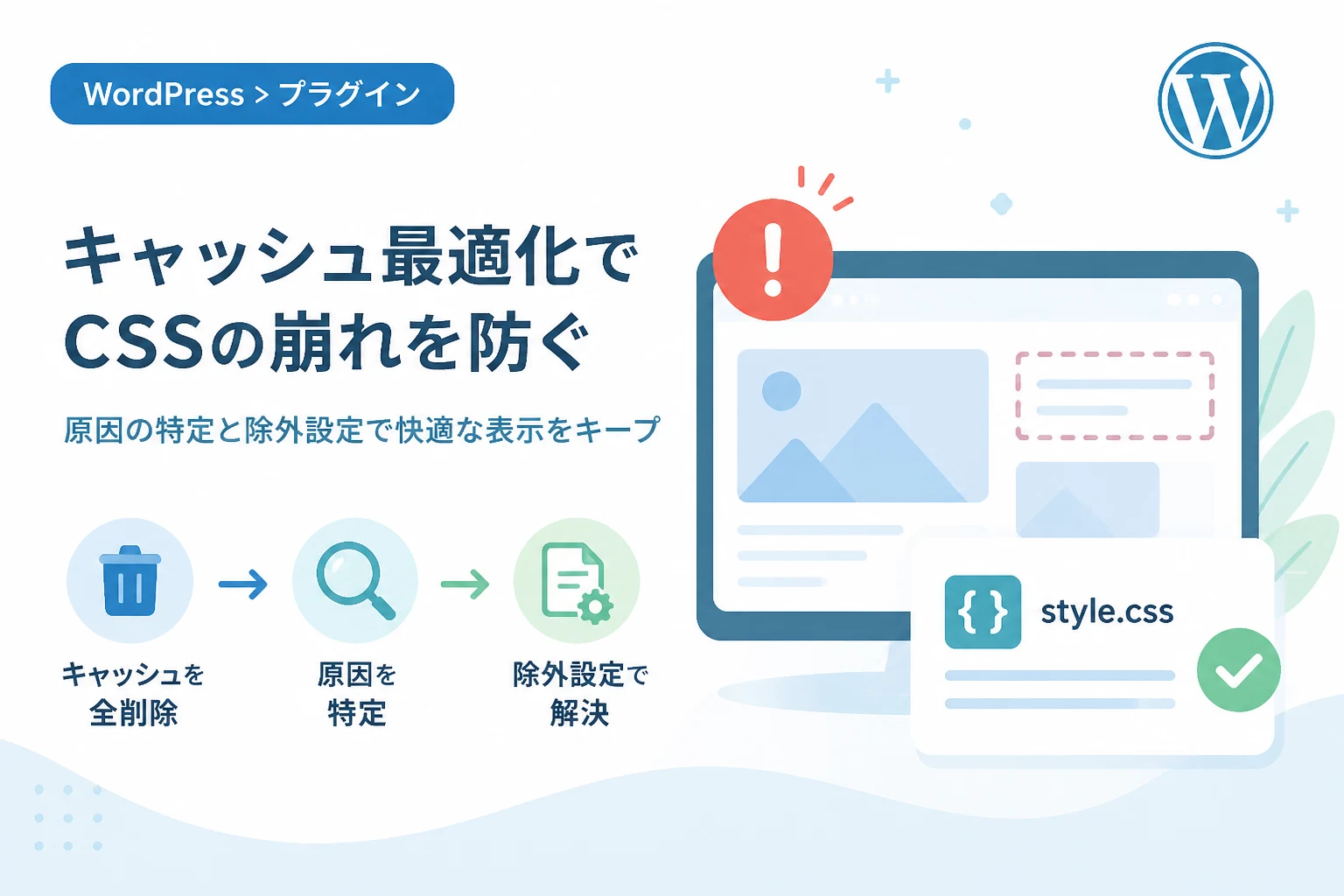 WordPress > プラグイン

キャッシュ最適化で
CSSの崩れを防ぐ

原因の特定と除外設定で快適な表示をキープ

キャッシュを
全削除

原因を
特定

除外設定で
解決

{ }

style.css